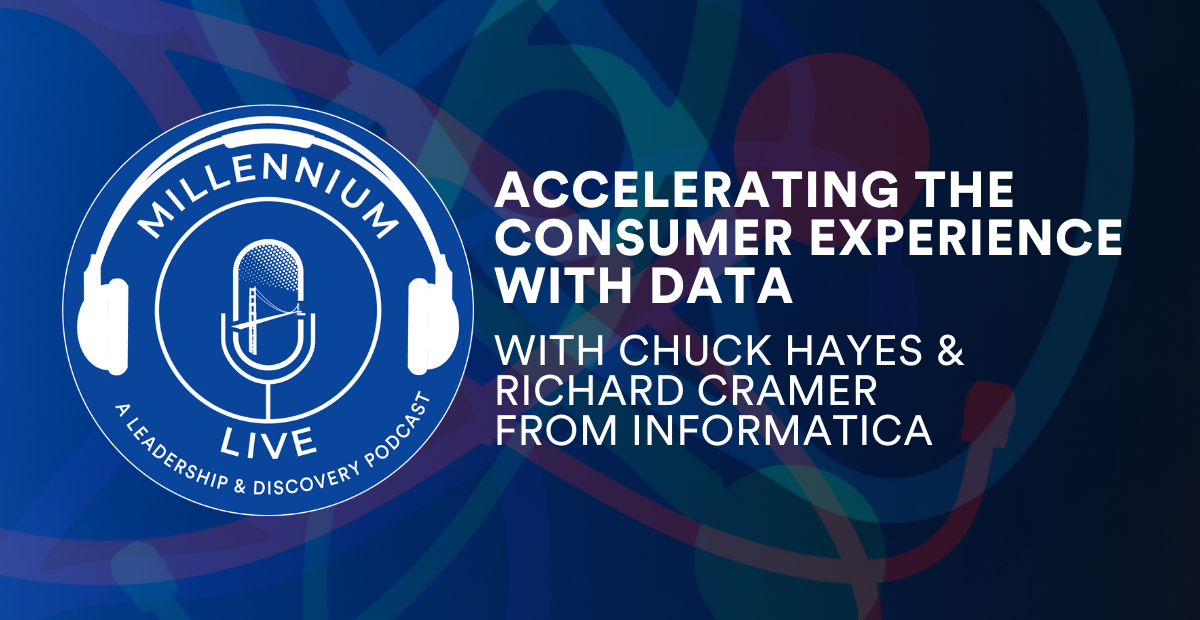 MILLENNIUM

LIVE

A LEADERSHIP & DISCOVERY PODCAST

ACCELERATING THE CONSUMER EXPERIENCE WITH DATA

WITH CHUCK HAYES & RICHARD CRAMER FROM INFORMATICA